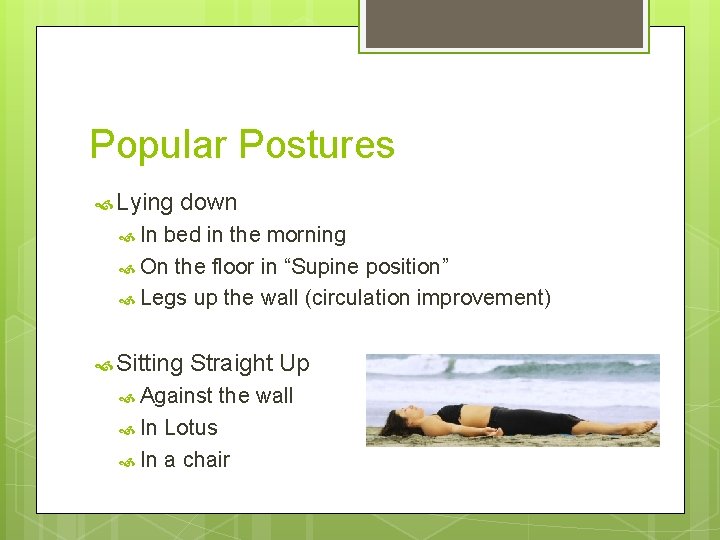 Popular Postures

Lying down

In bed in the morning

On the floor in “Supine position”

Legs up the wall (circulation improvement)

Sitting Straight Up

Against the wall

In Lotus

In a chair